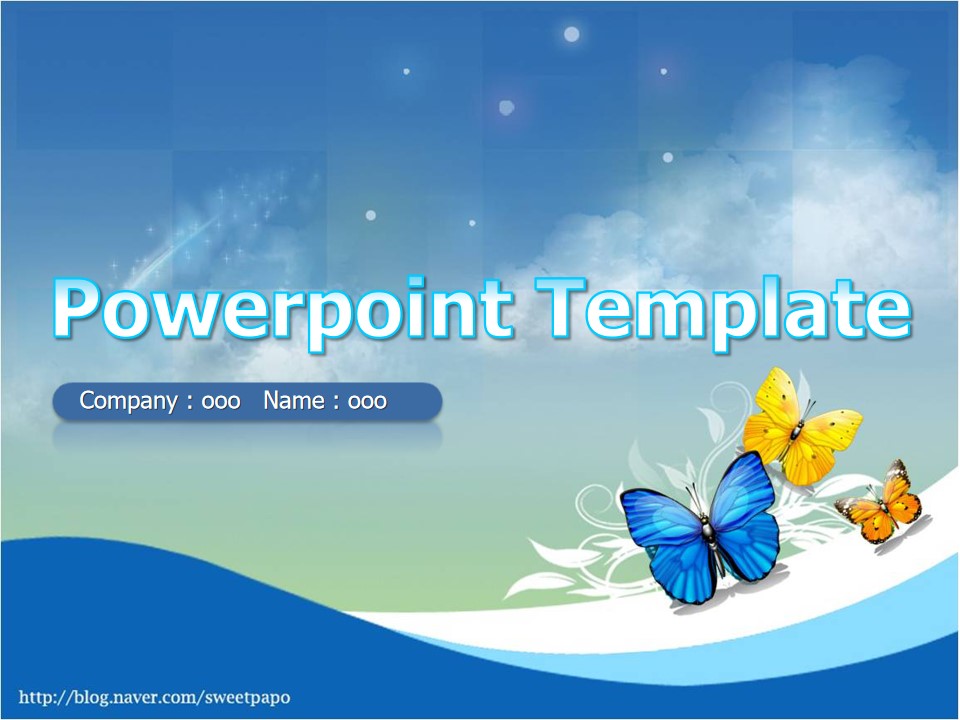 Powerpoint Template

Company : ooo Name : ooo

http://blog.naver.com/sweetpapo